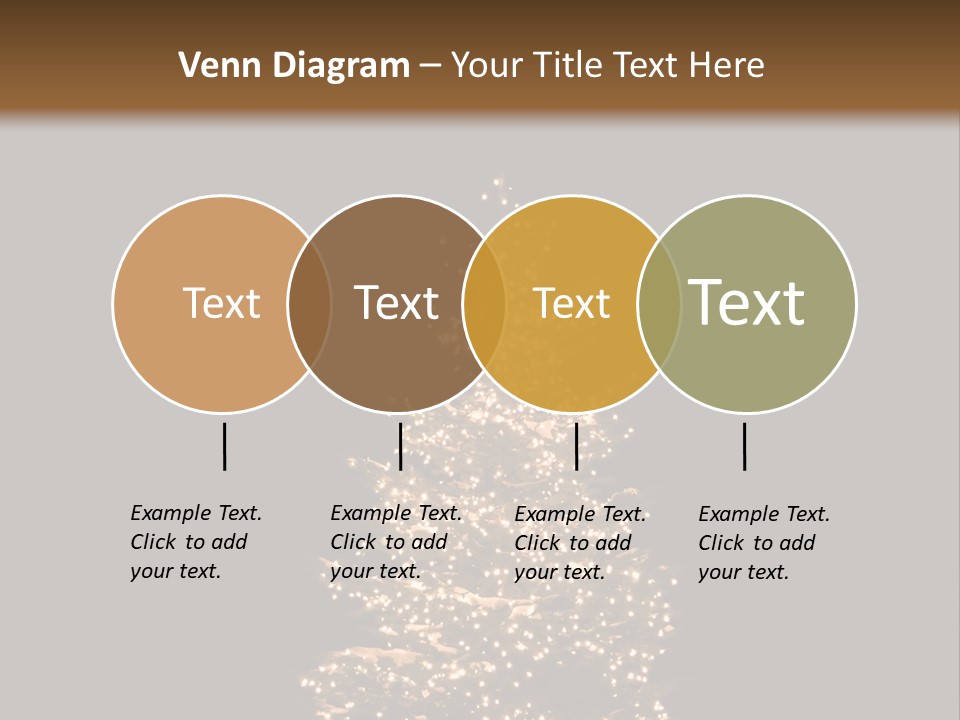 Venn Diagram – Your Title Text Here

Text

Text

Text

Text

Example Text. Click to add your text.

Example Text. Click to add your text.

Example Text. Click to add your text.

Example Text. Click to add your text.